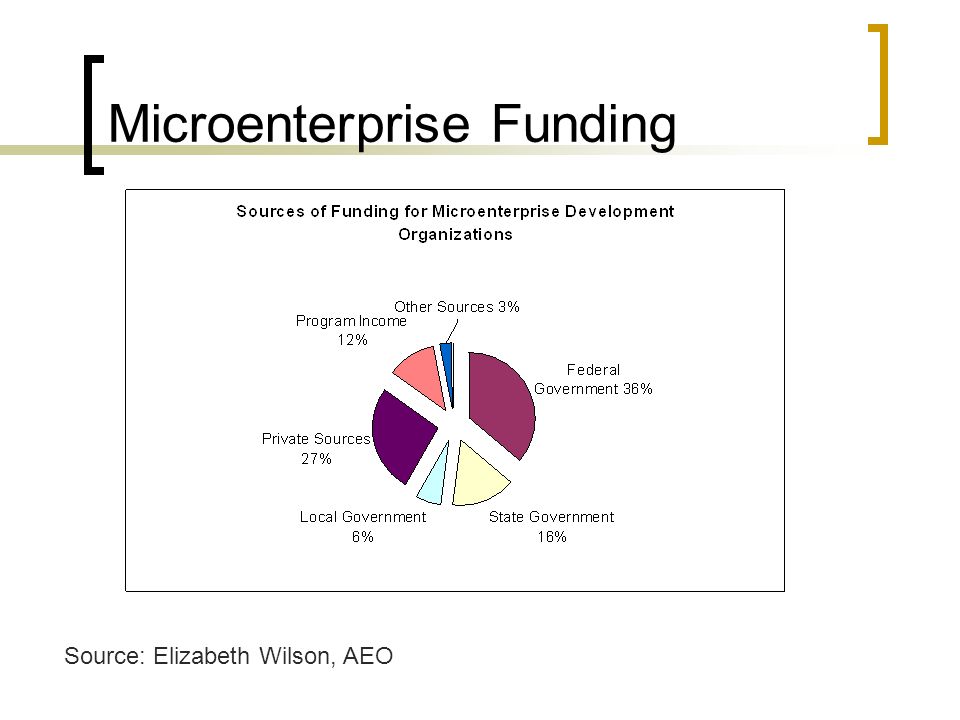 Microenterprise Funding

Sources of Funding for Microenterprise Development Organizations

Other Sources 3%

Program Income 12%

Federal Government 36%

Private Sources 27%

Local Government 6%

State Government 16%

Source: Elizabeth Wilson, AEO